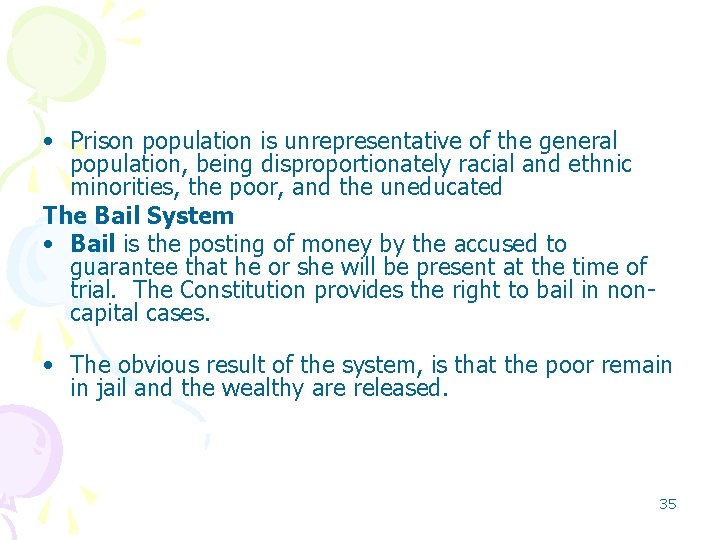 • Prison population is unrepresentative of the general population, being disproportionately racial and ethnic minorities, the poor, and the uneducated

The Bail System

• Bail is the posting of money by the accused to guarantee that he or she will be present at the time of trial. The Constitution provides the right to bail in non-capital cases.

• The obvious result of the system, is that the poor remain in jail and the wealthy are released.

35